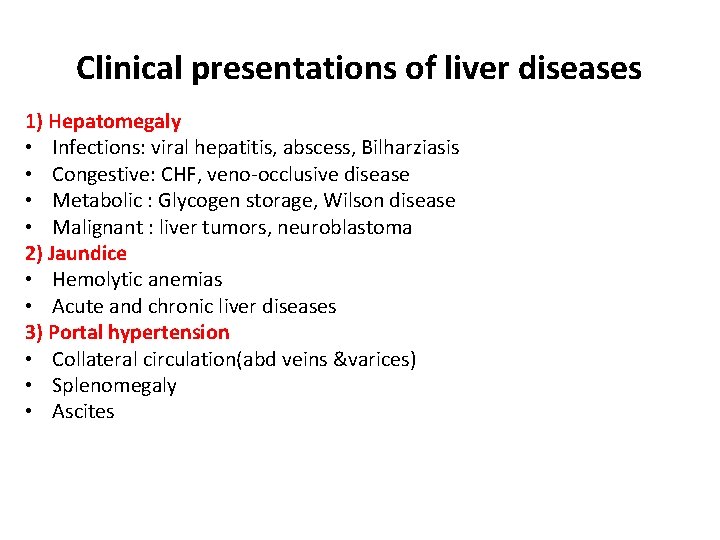 Clinical presentations of liver diseases

1) Hepatomegaly
• Infections: viral hepatitis, abscess, Bilharziasis
• Congestive: CHF, veno-occlusive disease
• Metabolic : Glycogen storage, Wilson disease
• Malignant : liver tumors, neuroblastoma
2) Jaundice
• Hemolytic anemias
• Acute and chronic liver diseases
3) Portal hypertension
• Collateral circulation(abd veins &varices)
• Splenomegaly
• Ascites